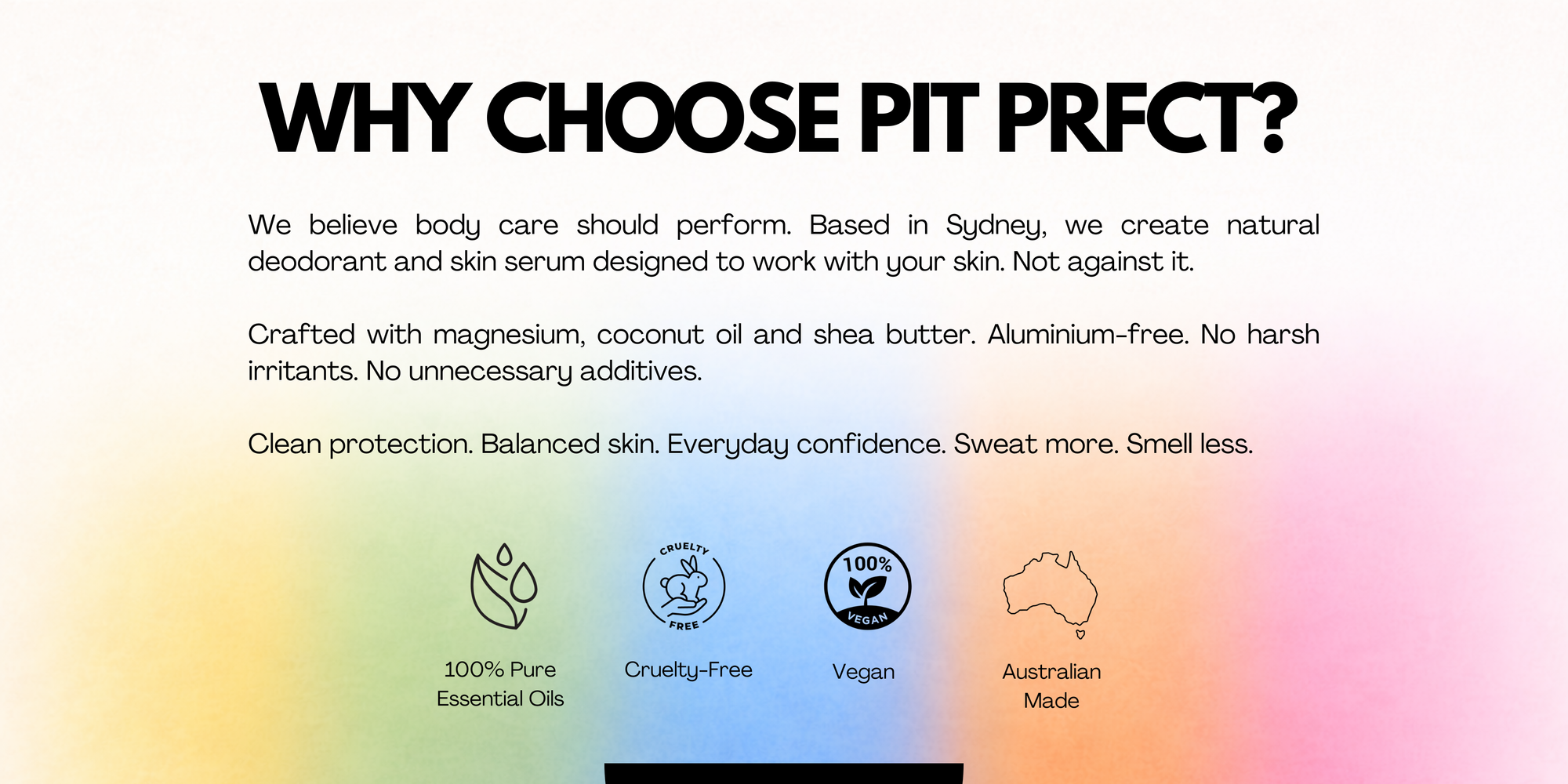 WHY CHOOSE PIT PRFCT?

We believe body care should perform. Based in Sydney, we create natural deodorant and skin serum designed to work with your skin. Not against it.

Crafted with magnesium, coconut oil and shea butter. Aluminium-free. No harsh irritants. No unnecessary additives.

Clean protection. Balanced skin. Everyday confidence. Sweat more. Smell less.

100% Pure Essential Oils

CRUELTY FREE

Cruelty-Free

100% VEGAN

Vegan

Australian Made